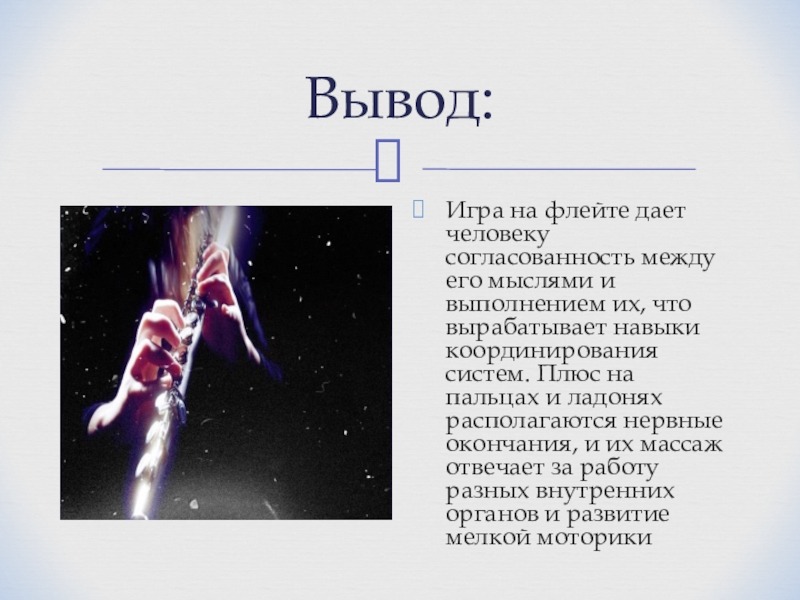 Вывод:

Игра на флейте дает человеку согласованность между его мыслями и выполнением их, что вырабатывает навыки координирования систем. Плюс на пальцах и ладонях располагаются нервные окончания, и их массаж отвечает за работу разных внутренних органов и развитие мелкой моторики